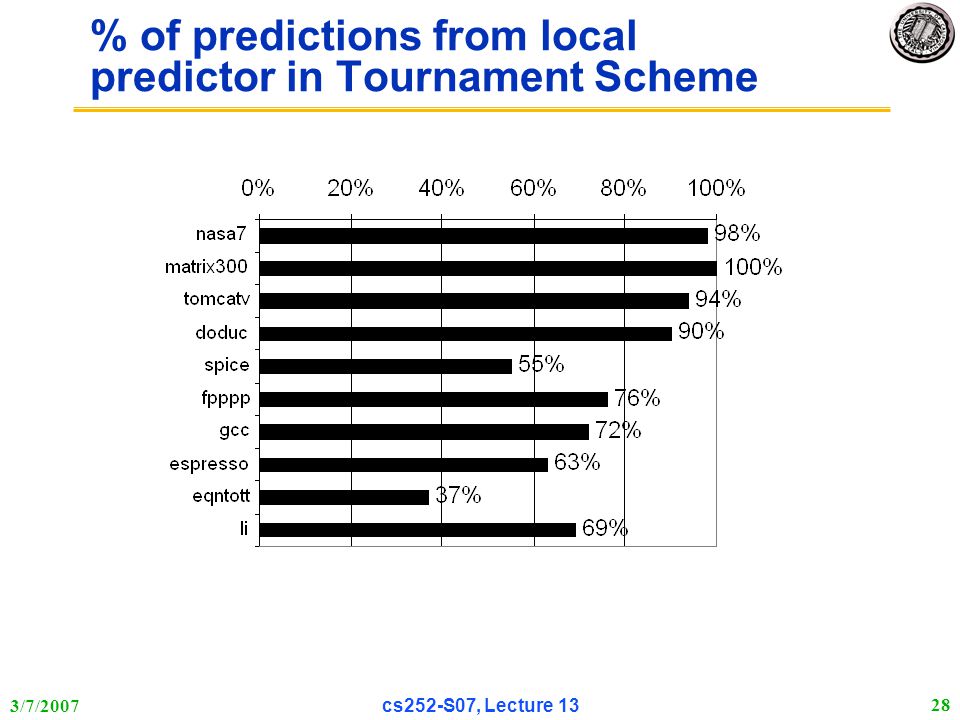 % of predictions from local predictor in Tournament Scheme

0% 20% 40% 60% 80% 100%

nasa7 98%
matrix300 100%
tomcatv 94%
doduc 90%
spice 55%
fpppp 76%
gcc 72%
espresso 63%
eqntott 37%
li 69%

3/7/2007 cs252-S07, Lecture 13 28